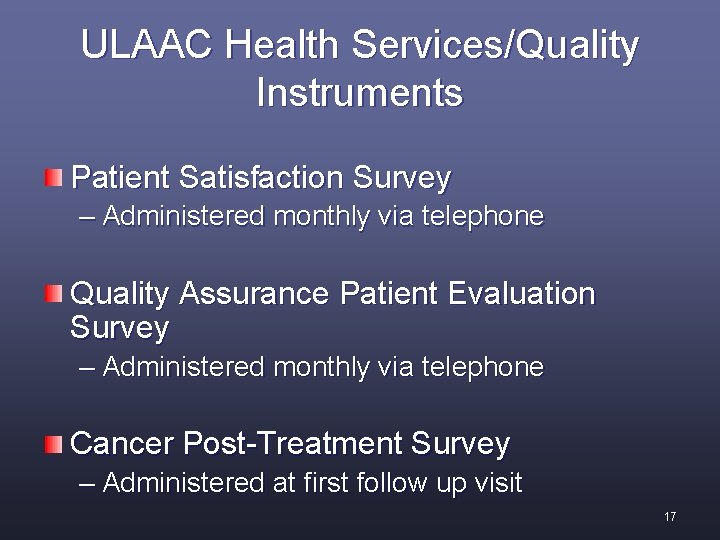 ULAAC Health Services/Quality Instruments

Patient Satisfaction Survey
– Administered monthly via telephone

Quality Assurance Patient Evaluation Survey
– Administered monthly via telephone

Cancer Post-Treatment Survey
– Administered at first follow up visit

17